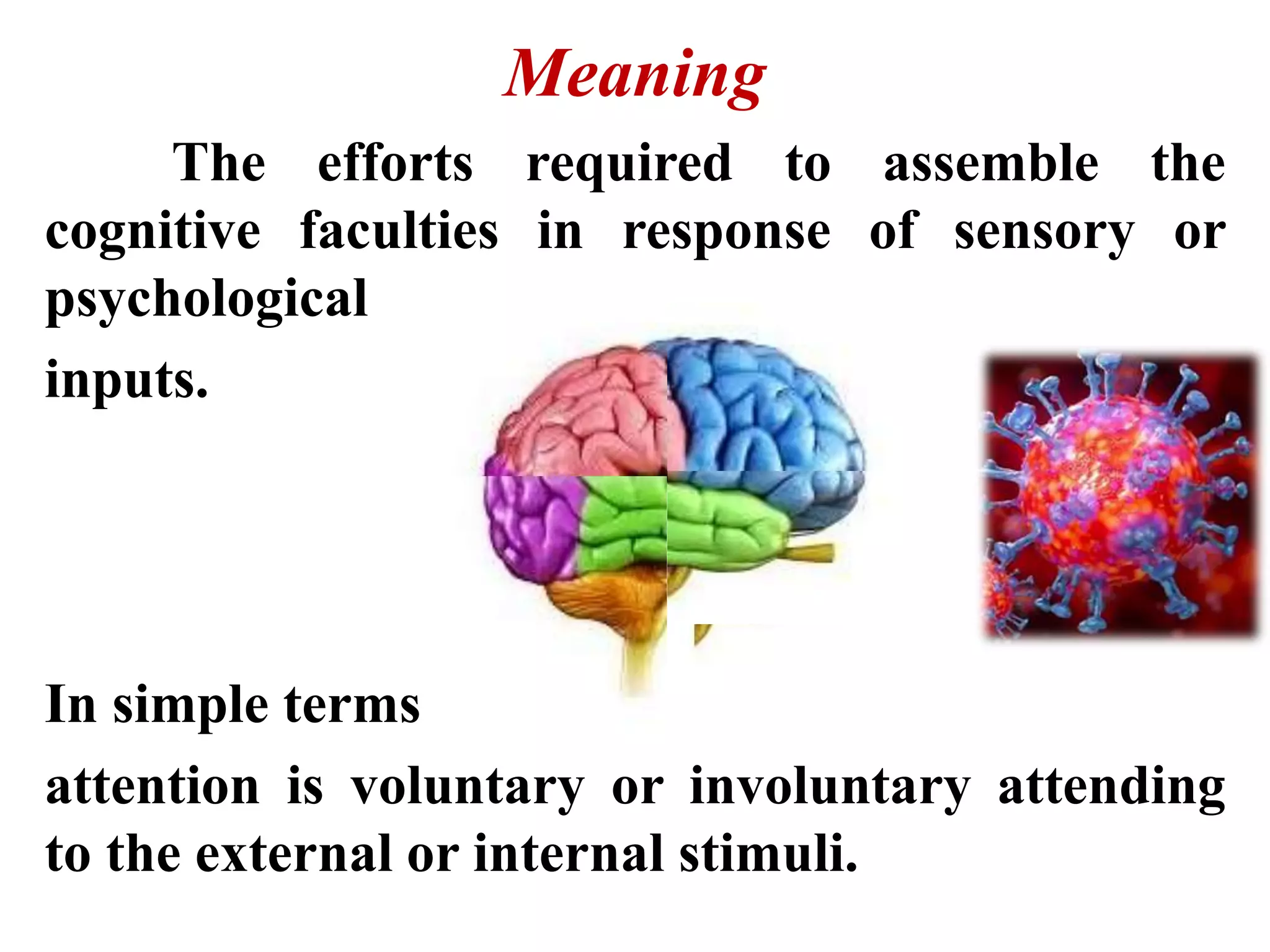 Meaning

The efforts required to assemble the cognitive faculties in response of sensory or psychological

inputs.

In simple terms

attention is voluntary or involuntary attending to the external or internal stimuli.